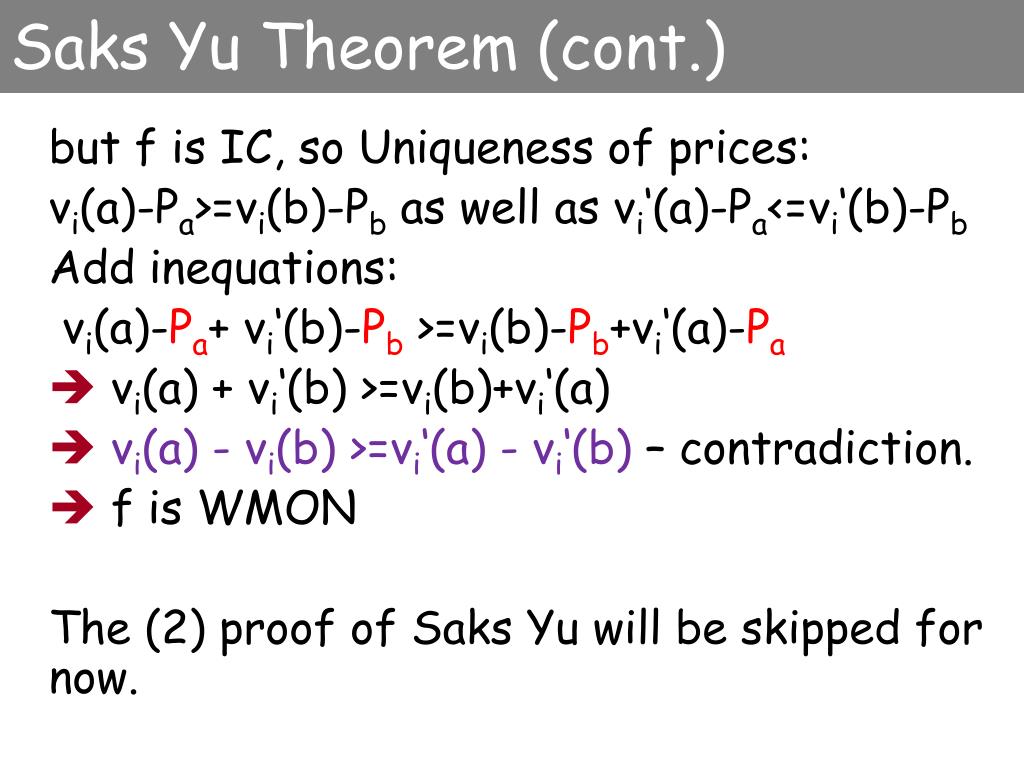 Saks Yu Theorem (cont.)

but f is IC, so Uniqueness of prices:
$v_i(a)-P_a>=v_i(b)-P_b$ as well as $v_i'(a)-P_a<=v_i'(b)-P_b$
Add inequations:
$v_i(a)-P_a+ v_i'(b)-P_b >=v_i(b)-P_b+v_i'(a)-P_a$
➔ $v_i(a) + v_i'(b) >=v_i(b)+v_i'(a)$
➔ $v_i(a) - v_i(b) >=v_i'(a) - v_i'(b)$ – contradiction.
➔ f is WMON

The (2) proof of Saks Yu will be skipped for now.